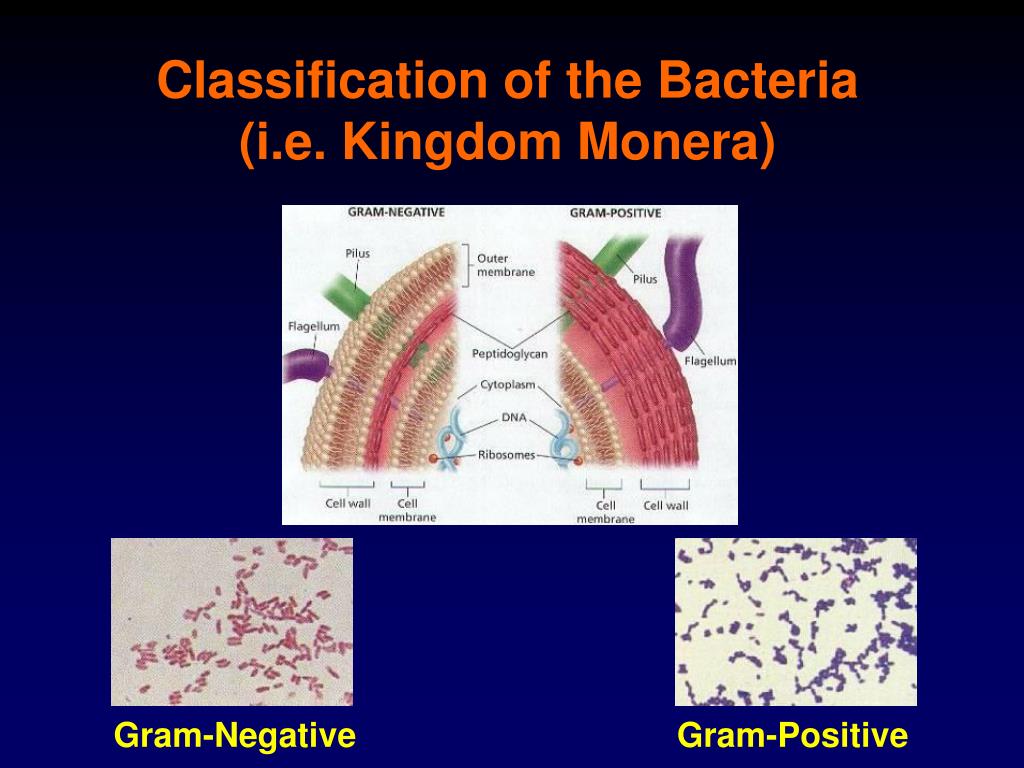 Classification of the Bacteria (i.e. Kingdom Monera)

GRAM-NEGATIVE

GRAM-POSITIVE

Pilus

Outer membrane

Pilus

Flagellum

Peptidoglycan

Flagellum

Cytoplasm

DNA

Ribosomes

Cell wall

Cell membrane

Cell membrane

Cell wall

Gram-Negative

Gram-Positive